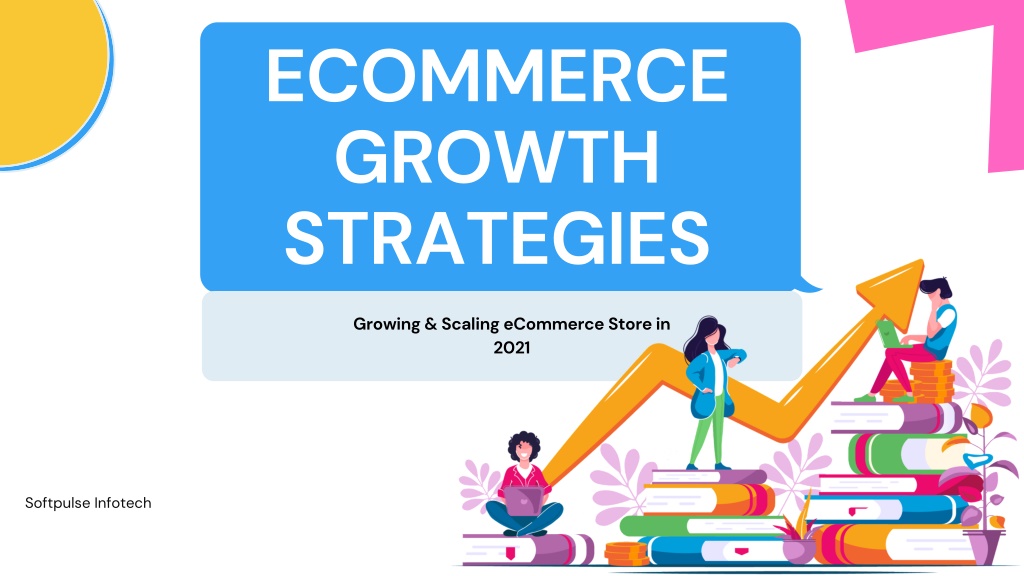 ECOMMERCE GROWTH STRATEGIES

Growing & Scaling eCommerce Store in 2021

Softpulse Infotech